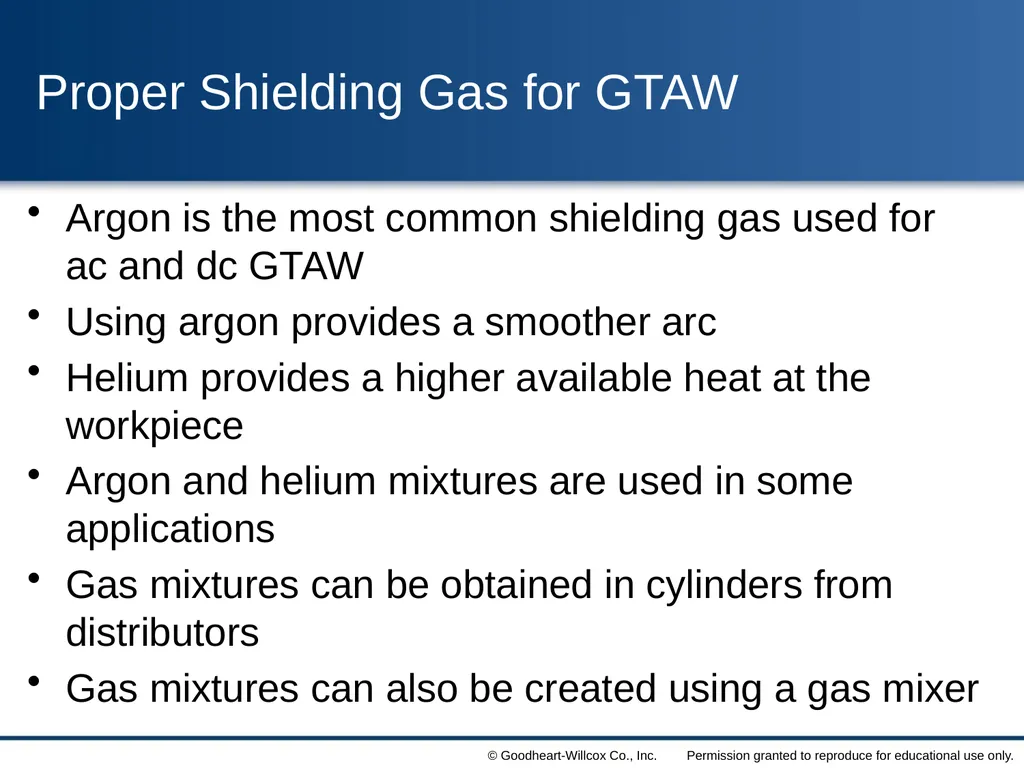 Proper Shielding Gas for GTAW

• Argon is the most common shielding gas used for ac and dc GTAW
• Using argon provides a smoother arc
• Helium provides a higher available heat at the workpiece
• Argon and helium mixtures are used in some applications
• Gas mixtures can be obtained in cylinders from distributors
• Gas mixtures can also be created using a gas mixer

© Goodheart-Willcox Co., Inc. Permission granted to reproduce for educational use only.